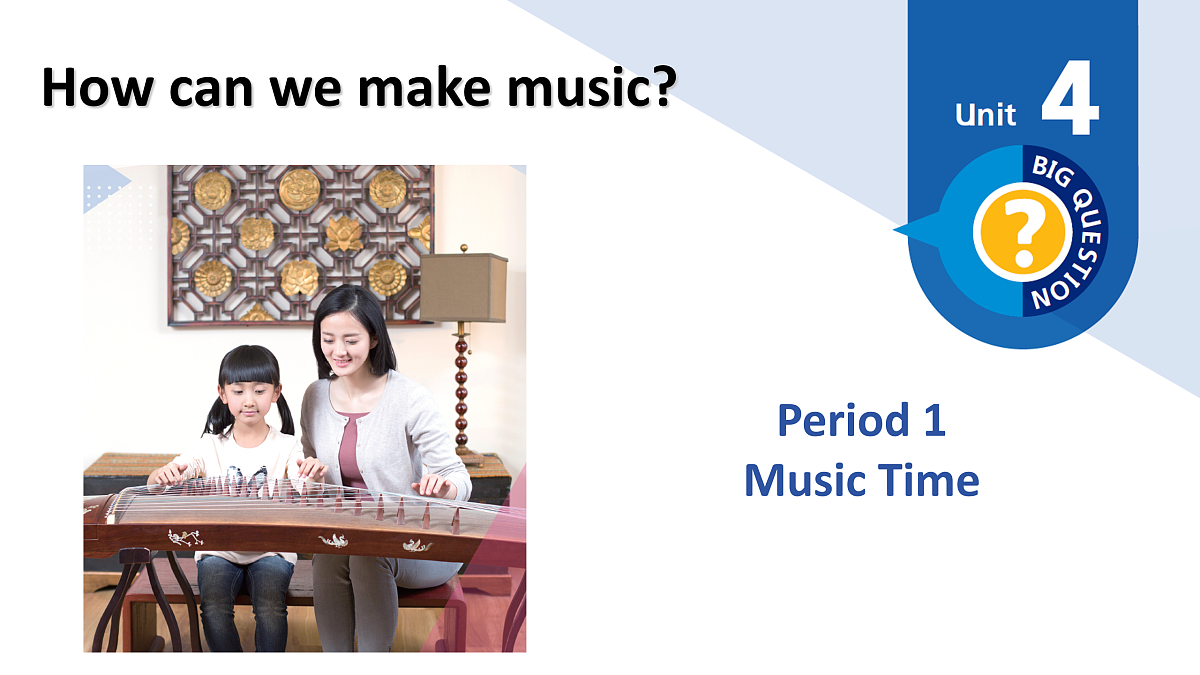 How can we make music?

Unit 4

BIG QUESTION

?

Period 1
Music Time